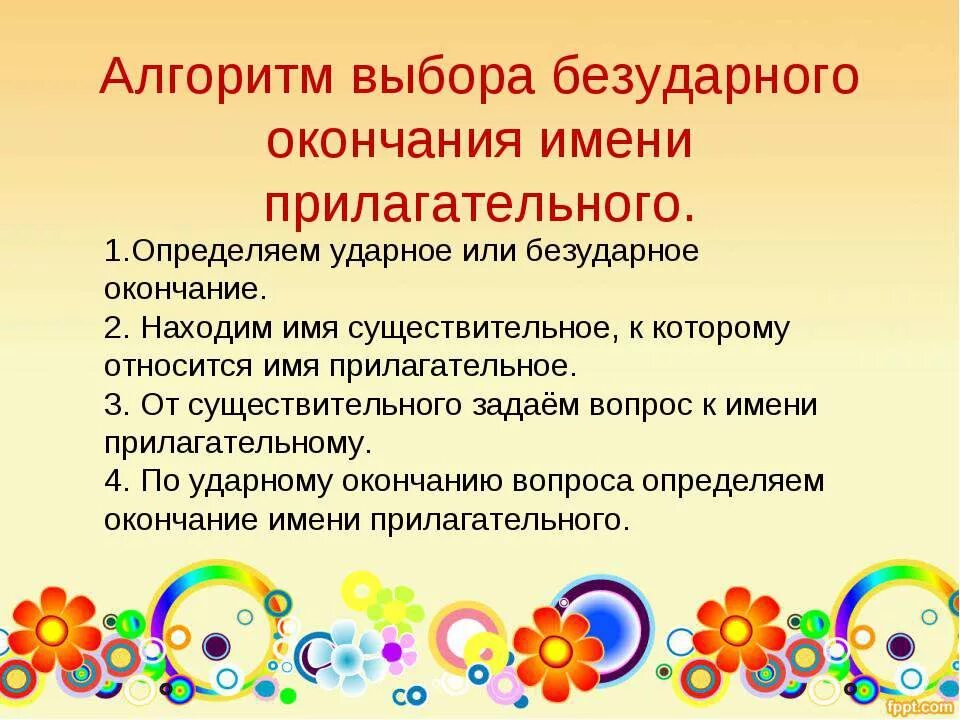 Алгоритм выбора безударного окончания имени прилагательного.

1.Определяем ударное или безударное окончание.
2. Находим имя существительное, к которому относится имя прилагательное.
3. От существительного задаём вопрос к имени прилагательному.
4. По ударному окончанию вопроса определяем окончание имени прилагательного.

fppt.com